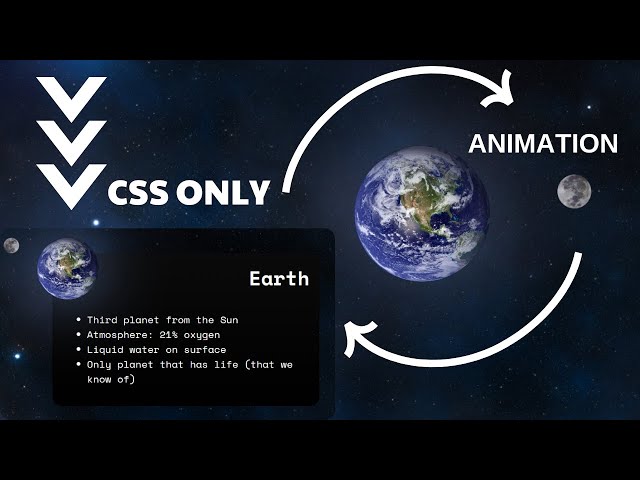 CSS ONLY

ANIMATION

Earth

• Third planet from the Sun
• Atmosphere: 21% oxygen
• Liquid water on surface
• Only planet that has life (that we know of)